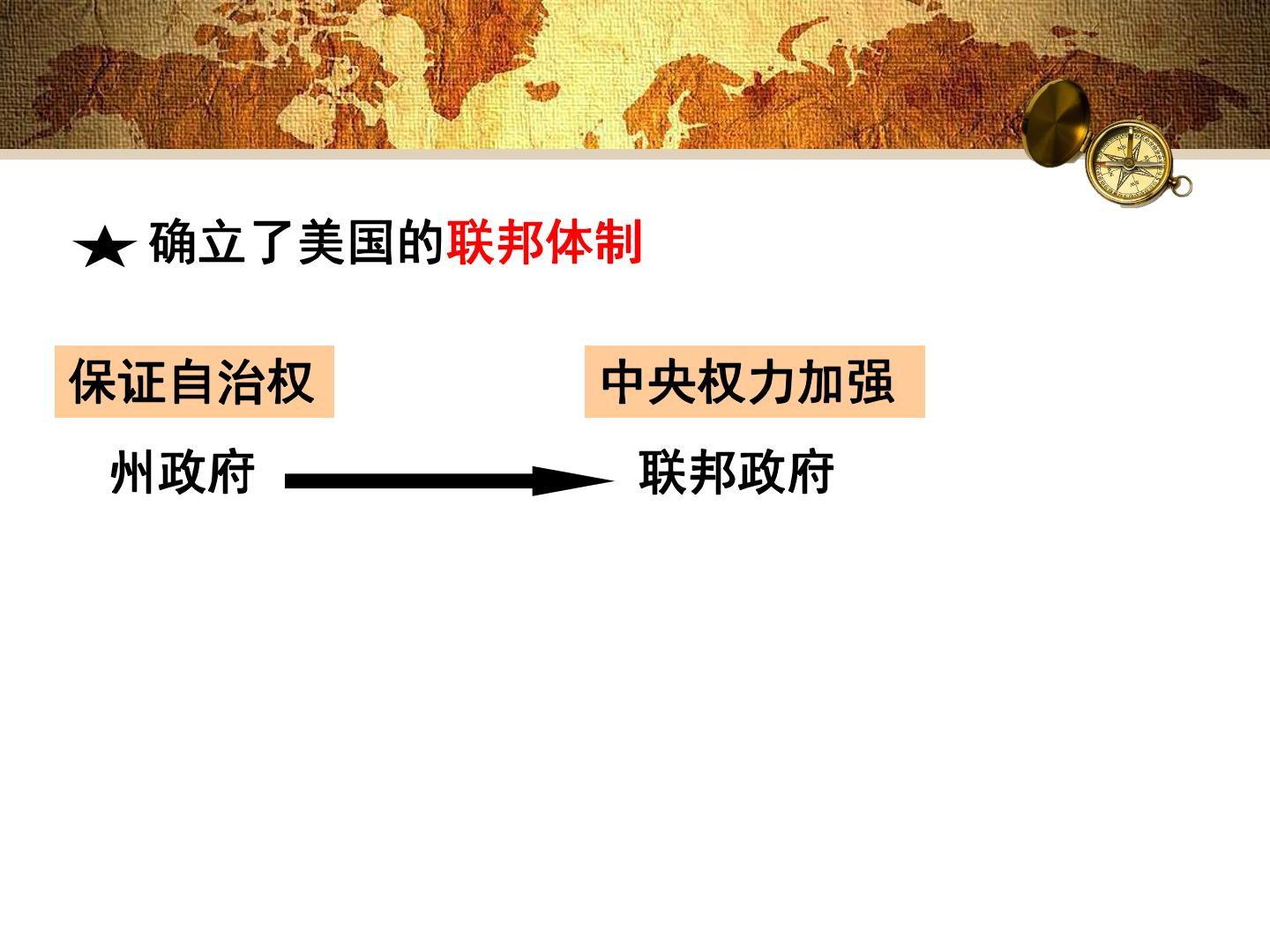 ★ 确立了美国的联邦体制

保证自治权

中央权力加强

州政府

联邦政府